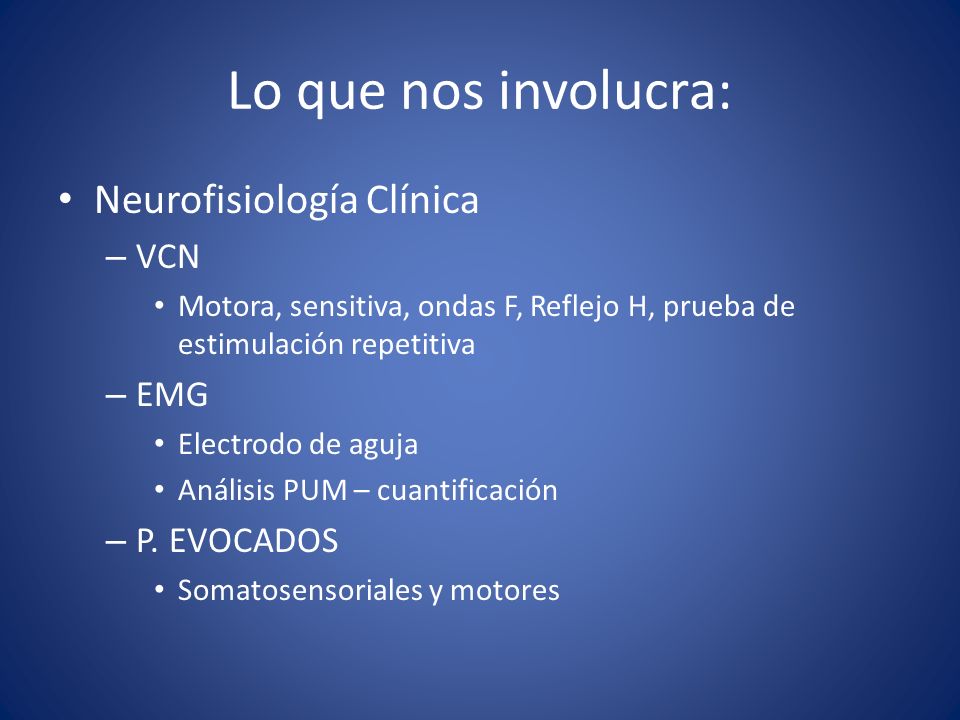 Lo que nos involucra:

• Neurofisiología Clínica
– VCN
• Motora, sensitiva, ondas F, Reflejo H, prueba de estimulación repetitiva
– EMG
• Electrodo de aguja
• Análisis PUM – cuantificación
– P. EVOCADOS
• Somatosensoriales y motores